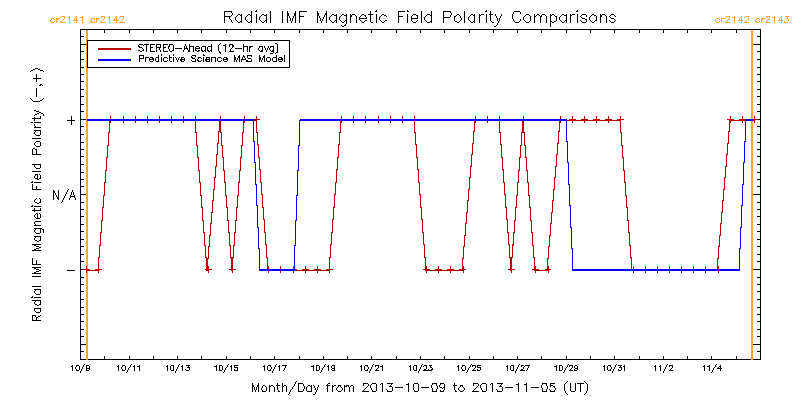 cr2141 cr2142

Radial IMF Magnetic Field Polarity Comparisons

cr2142 cr2143

STEREO-Ahead (12-hr avg)
Predictive Science MAS Model

Radial IMF Magnetic Field Polarity (-,+)

+

N/A

-

10/9 10/11 10/13 10/15 10/17 10/19 10/21 10/23 10/25 10/27 10/29 10/31 11/2 11/4

Month/Day from 2013-10-09 to 2013-11-05 (UT)